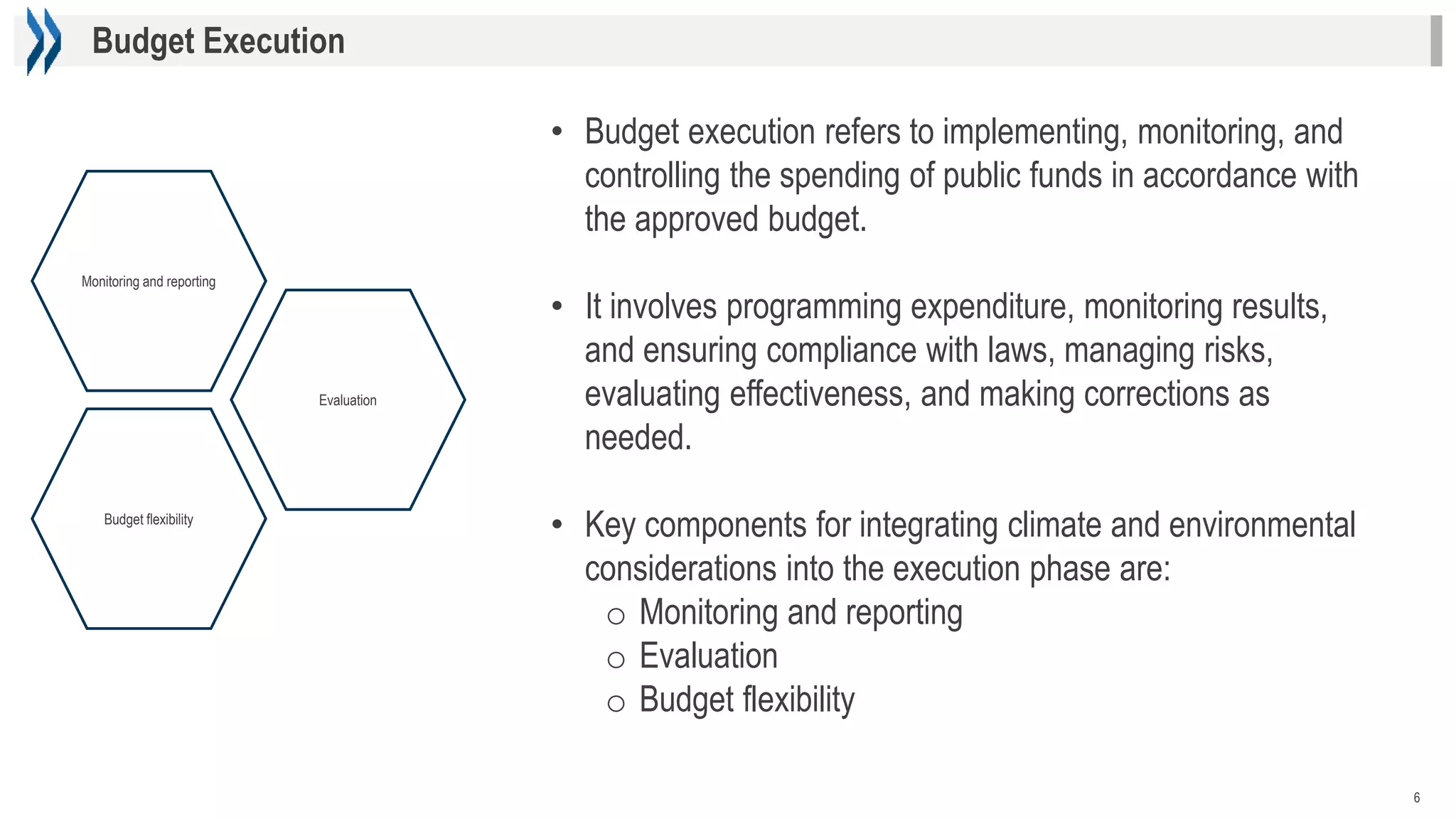 Budget Execution

Monitoring and reporting

Evaluation

Budget flexibility

• Budget execution refers to implementing, monitoring, and controlling the spending of public funds in accordance with the approved budget.

• It involves programming expenditure, monitoring results, and ensuring compliance with laws, managing risks, evaluating effectiveness, and making corrections as needed.

• Key components for integrating climate and environmental considerations into the execution phase are:
  ○ Monitoring and reporting
  ○ Evaluation
  ○ Budget flexibility

6